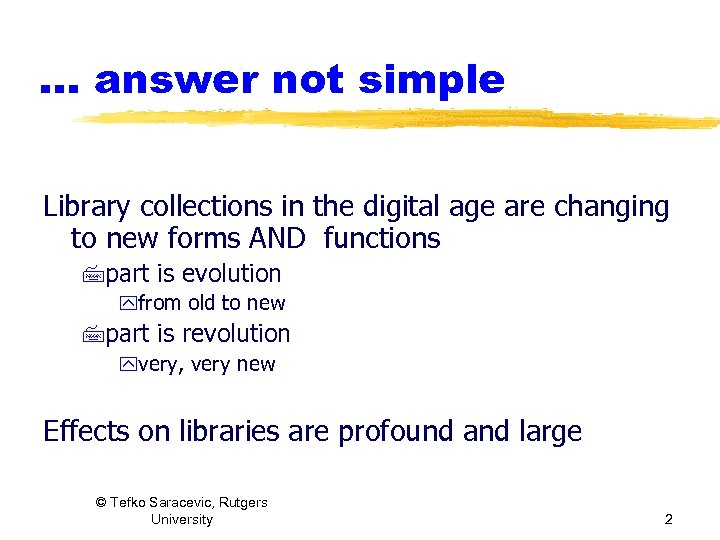 ... answer not simple

Library collections in the digital age are changing to new forms AND functions

part is evolution

from old to new

part is revolution

very, very new

Effects on libraries are profound and large

© Tefko Saracevic, Rutgers University

2